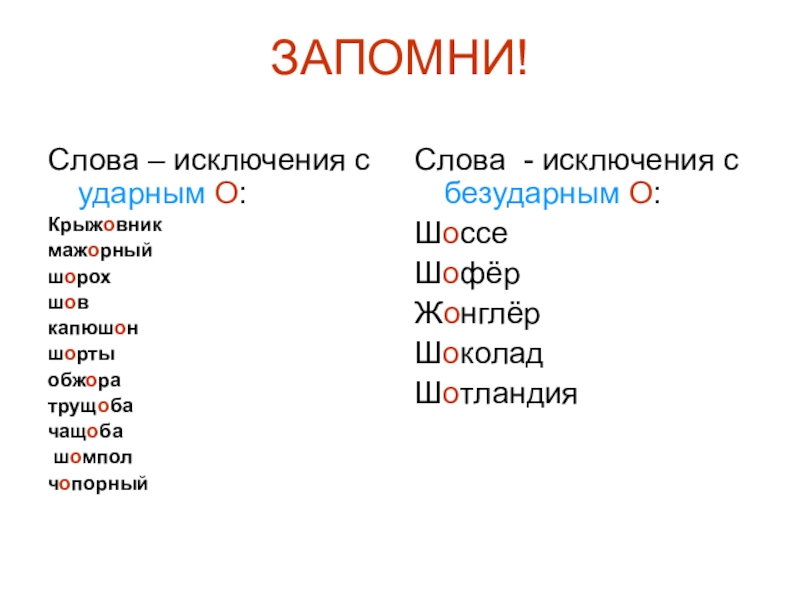 ЗАПОМНИ!

Слова – исключения с ударным О:

Крыжовник
мажорный
шорох
шов
капюшон
шорты
обжора
трущоба
чащоба
шомпол
чопорный

Слова - исключения с безударным О:

Шоссе
Шофёр
Жонглёр
Шоколад
Шотландия